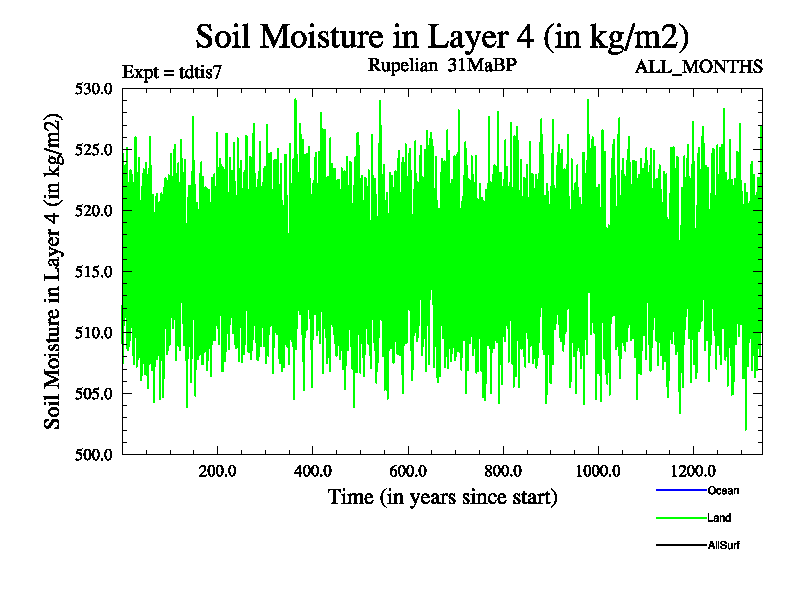 Soil Moisture in Layer 4 (in kg/m2)

Expt = tdtis7

Rupelian 31MaBP

ALL_MONTHS

Soil Moisture in Layer 4 (in kg/m2)

530.0
525.0
520.0
515.0
510.0
505.0
500.0

200.0
400.0
600.0
800.0
1000.0
1200.0

Time (in years since start)

Ocean
Land
AllSurf